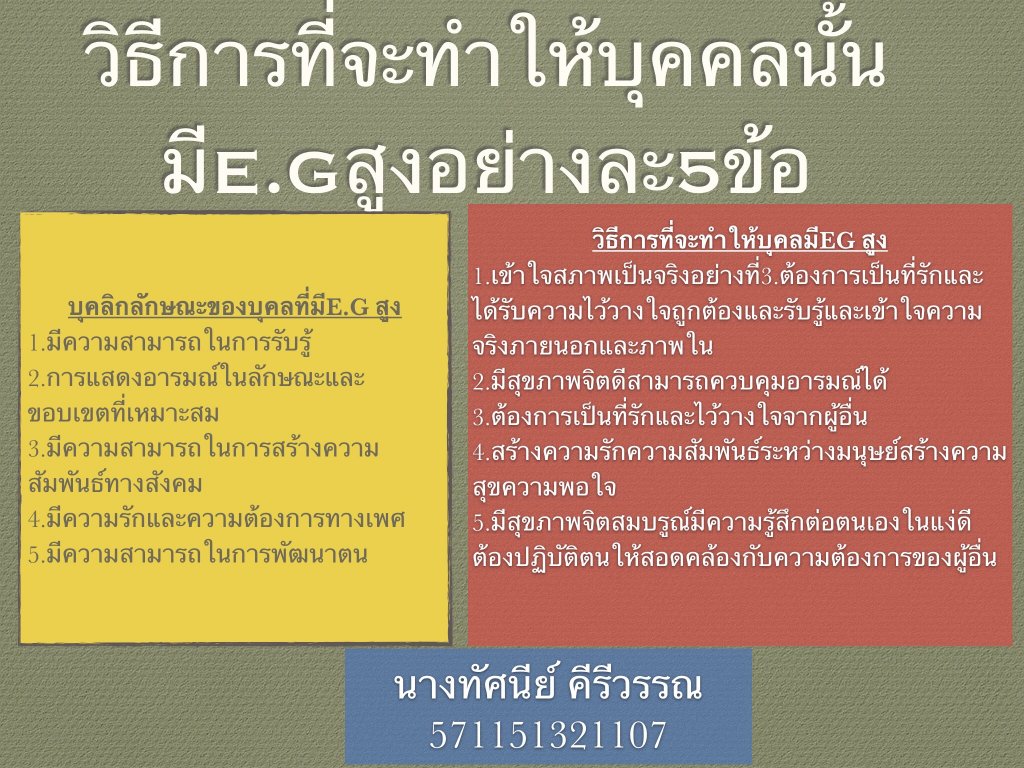 วิธีการที่จะทำให้บุคคลนั้นมีE.Gสูงอย่างละ5ข้อ

บุคลิกลักษณะของบุคลที่มีE.G สูง
1.มีความสามารถในการรับรู้
2.การแสดงอารมณ์ในลักษณะและขอบเขตที่เหมาะสม
3.มีความสามารถในการสร้างความสัมพันธ์ทางสังคม
4.มีความรักและความต้องการทางเพศ
5.มีความสามารถในการพัฒนาตน

วิธีการที่จะทำให้บุคลมีEG สูง
1.เข้าใจสภาพเป็นจริงอย่างที่3.ต้องการเป็นที่รักและได้รับความไว้วางใจถูกต้องและรับรู้และเข้าใจความจริงภายนอกและภาพใน
2.มีสุขภาพจิตดีสามารถควบคุมอารมณ์ได้
3.ต้องการเป็นที่รักและไว้วางใจจากผู้อื่น
4.สร้างความรักความสัมพันธ์ระหว่างมนุษย์สร้างความสุขความพอใจ
5.มีสุขภาพจิตสมบรูณ์มีความรู้สึกต่อตนเองในแง่ดีต้องปฏิบัติตนให้สอดคล้องกับความต้องการของผู้อื่น

นางทัศนีย์ คีรีวรรณ
571151321107